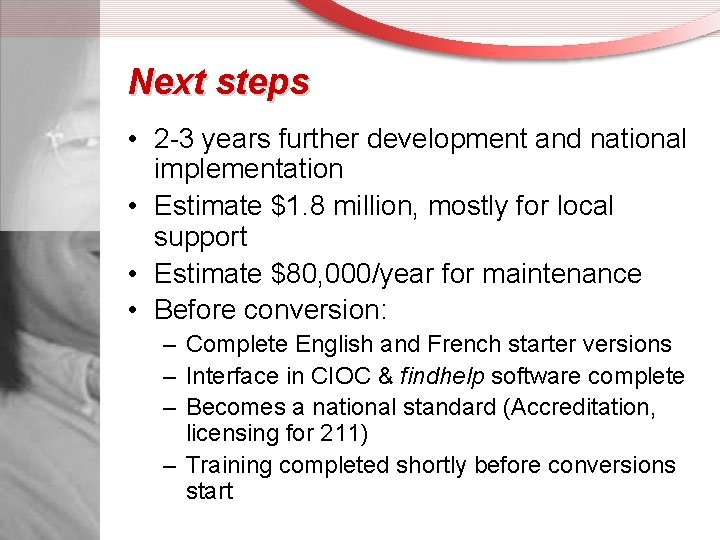 Next steps

• 2-3 years further development and national implementation
• Estimate \$1.8 million, mostly for local support
• Estimate \$80,000/year for maintenance
• Before conversion:
– Complete English and French starter versions
– Interface in CIOC & findhelp software complete
– Becomes a national standard (Accreditation, licensing for 211)
– Training completed shortly before conversions start